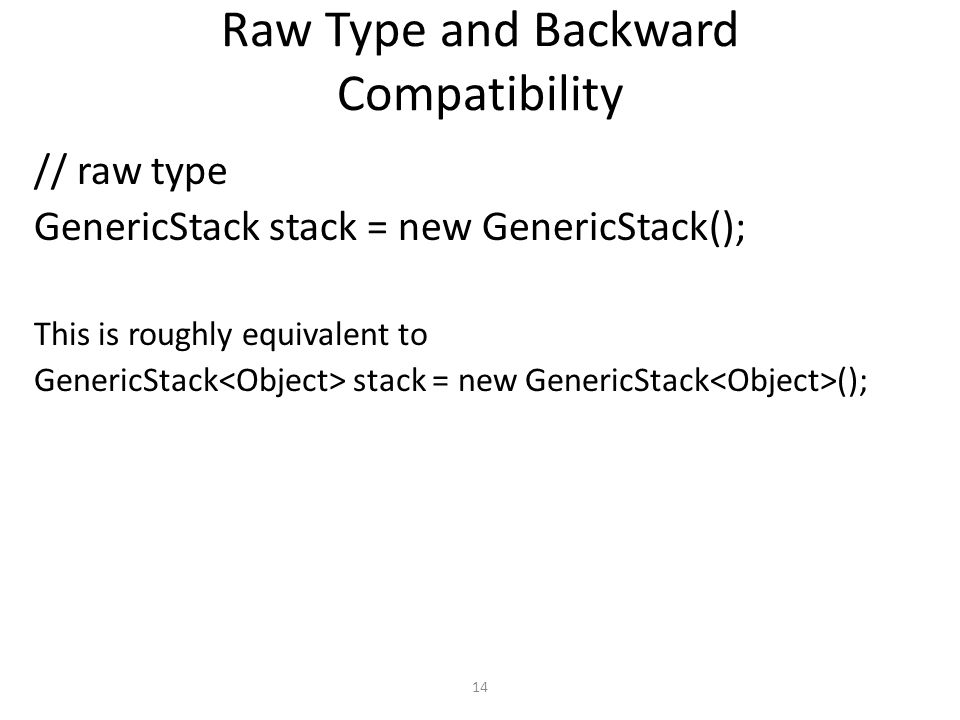 Raw Type and Backward Compatibility

// raw type
GenericStack stack = new GenericStack();

This is roughly equivalent to
GenericStack<Object> stack = new GenericStack<Object>();

14